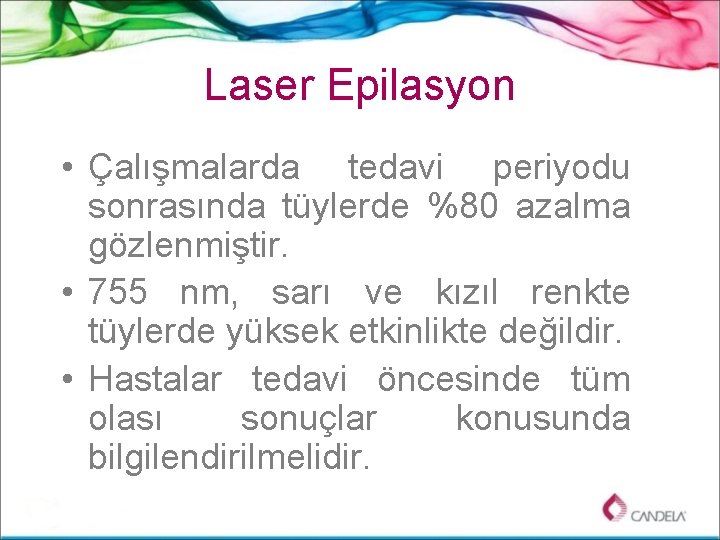 Laser Epilasyon

• Çalışmalarda tedavi periyodu sonrasında tüylerde %80 azalma gözlenmiştir.
• 755 nm, sarı ve kızıl renkte tüylerde yüksek etkinlikte değildir.
• Hastalar tedavi öncesinde tüm olası sonuçlar konusunda bilgilendirilmelidir.

CANDELA